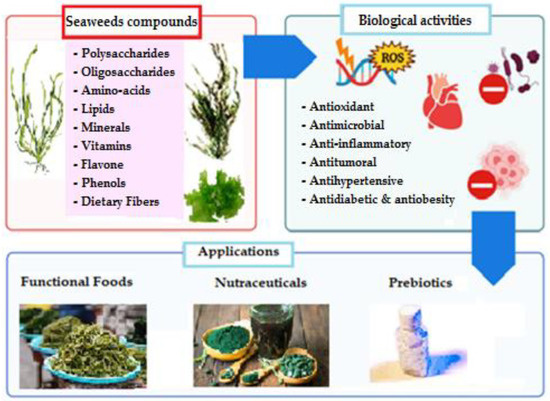 Seaweeds compounds

- Polysaccharides
- Oligosaccharides
- Amino-acids
- Lipids
- Minerals
- Vitamins
- Flavone
- Phenols
- Dietary Fibers

Biological activities

ROS

- Antioxidant
- Antimicrobial
- Anti-inflammatory
- Antitumoral
- Antihypertensive
- Antidiabetic & antiobesity

Applications

Functional Foods

Nutraceuticals

Prebiotics